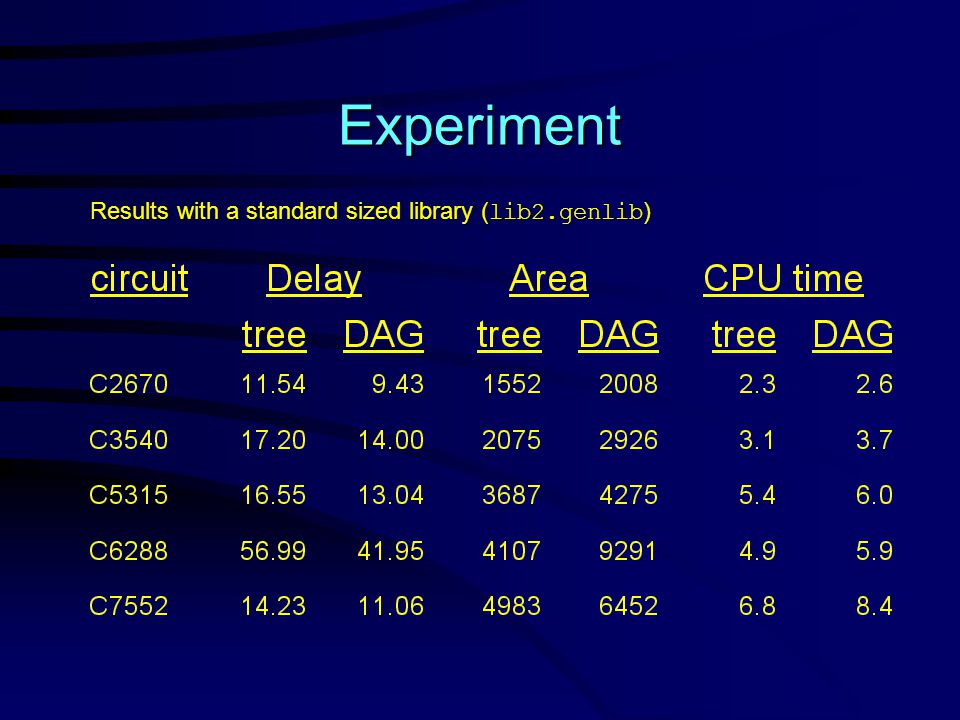 Experiment

Results with a standard sized library (lib2.genlib)

| circuit | Delay | | Area | | CPU time | |
|---|---|---|---|---|---|---|
| | tree | DAG | tree | DAG | tree | DAG |
| C2670 | 11.54 | 9.43 | 1552 | 2008 | 2.3 | 2.6 |
| C3540 | 17.20 | 14.00 | 2075 | 2926 | 3.1 | 3.7 |
| C5315 | 16.55 | 13.04 | 3687 | 4275 | 5.4 | 6.0 |
| C6288 | 56.99 | 41.95 | 4107 | 9291 | 4.9 | 5.9 |
| C7552 | 14.23 | 11.06 | 4983 | 6452 | 6.8 | 8.4 |